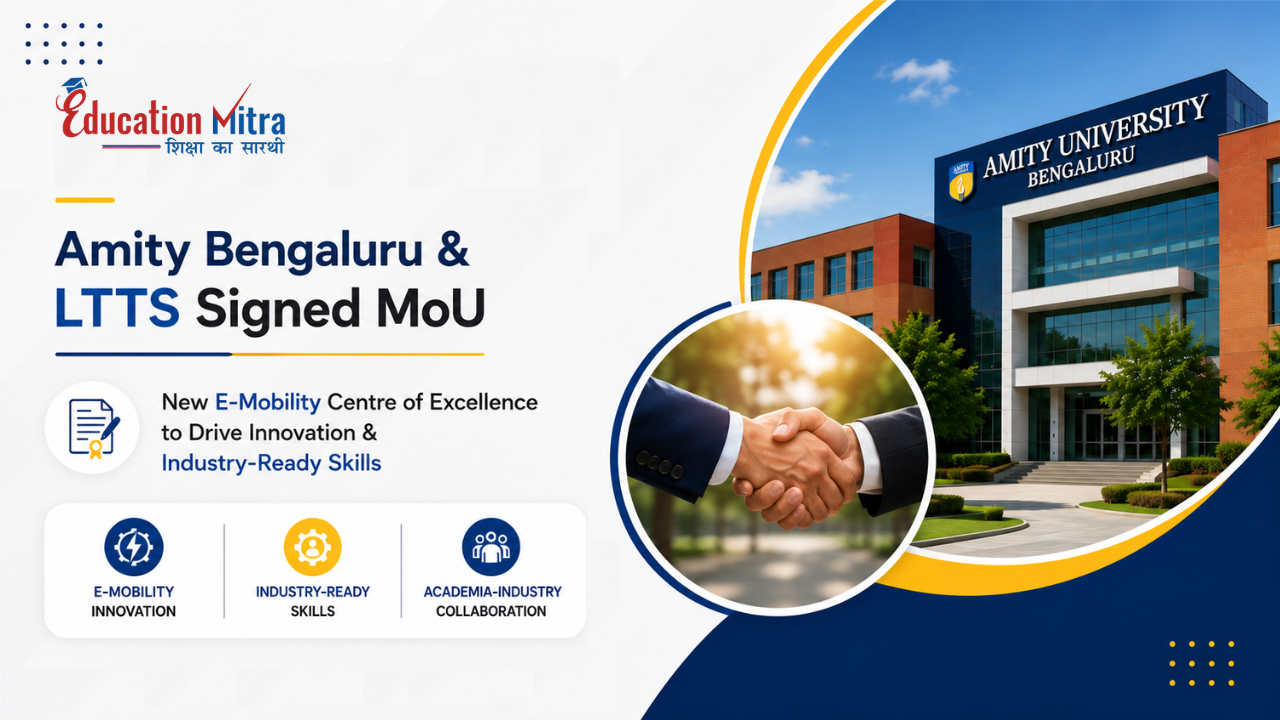 Education Mitra
शिक्षा का सारथी

Amity Bengaluru & LTTS Signed MoU

New E-Mobility Centre of Excellence to Drive Innovation & Industry-Ready Skills

E-MOBILITY INNOVATION

INDUSTRY-READY SKILLS

ACADEMIA-INDUSTRY COLLABORATION

AMITY
AMITY UNIVERSITY BENGALURU